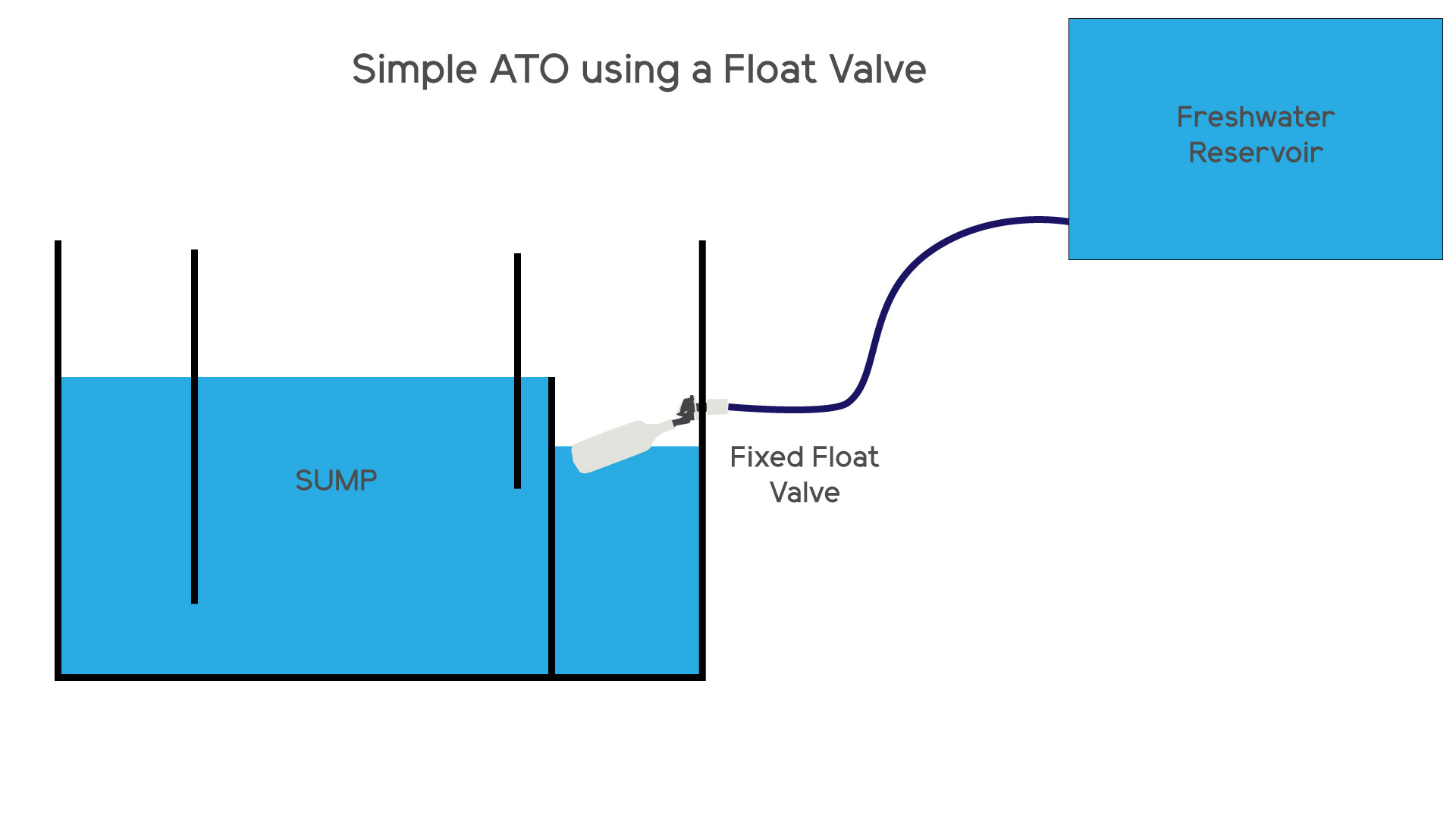 Simple ATO using a Float Valve

Freshwater Reservoir

SUMP

Fixed Float Valve